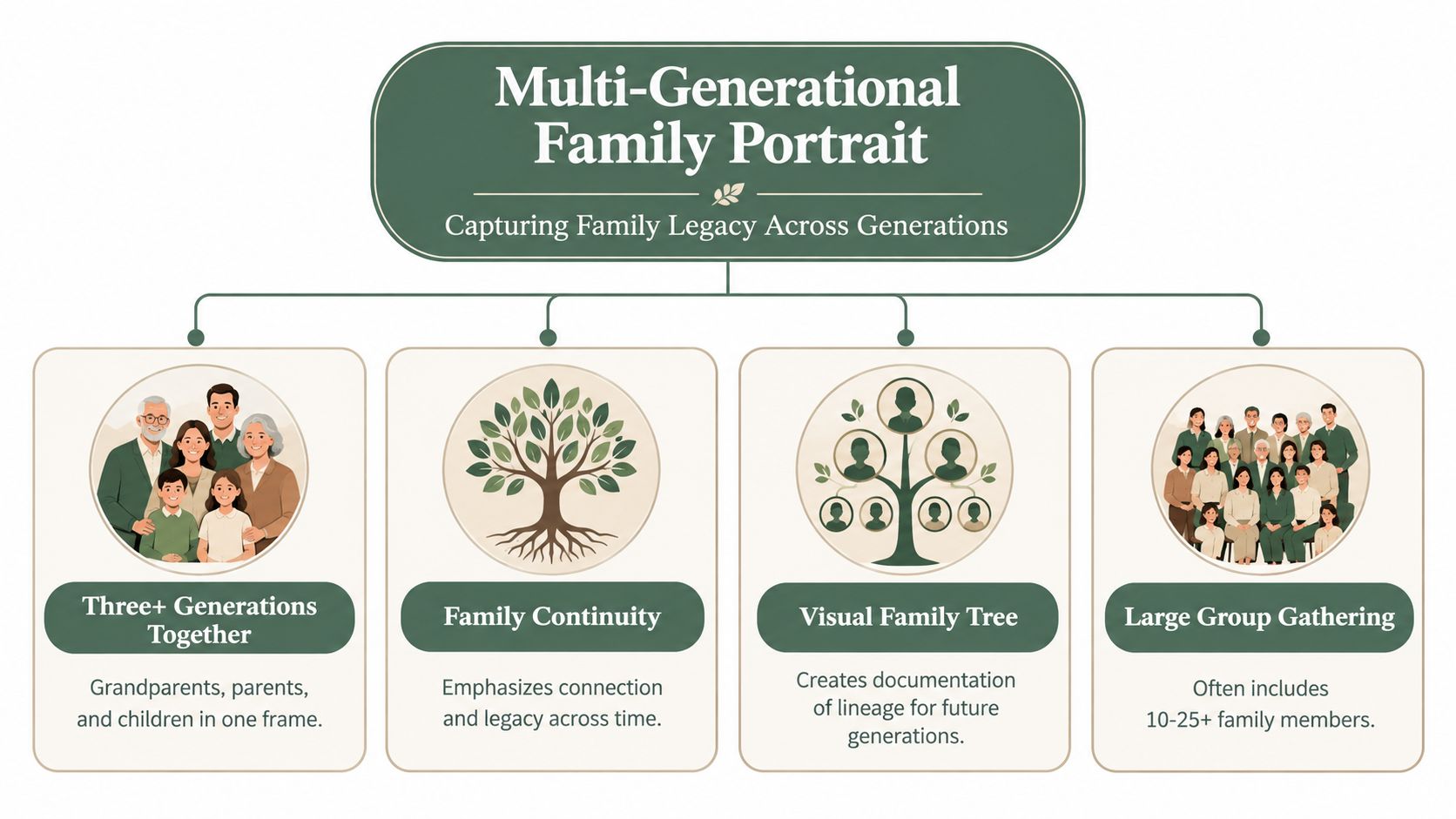 Multi-Generational Family Portrait

Capturing Family Legacy Across Generations

Three+ Generations Together

Grandparents, parents, and children in one frame.

Family Continuity

Emphasizes connection and legacy across time.

Visual Family Tree

Creates documentation of lineage for future generations.

Large Group Gathering

Often includes 10-25+ family members.